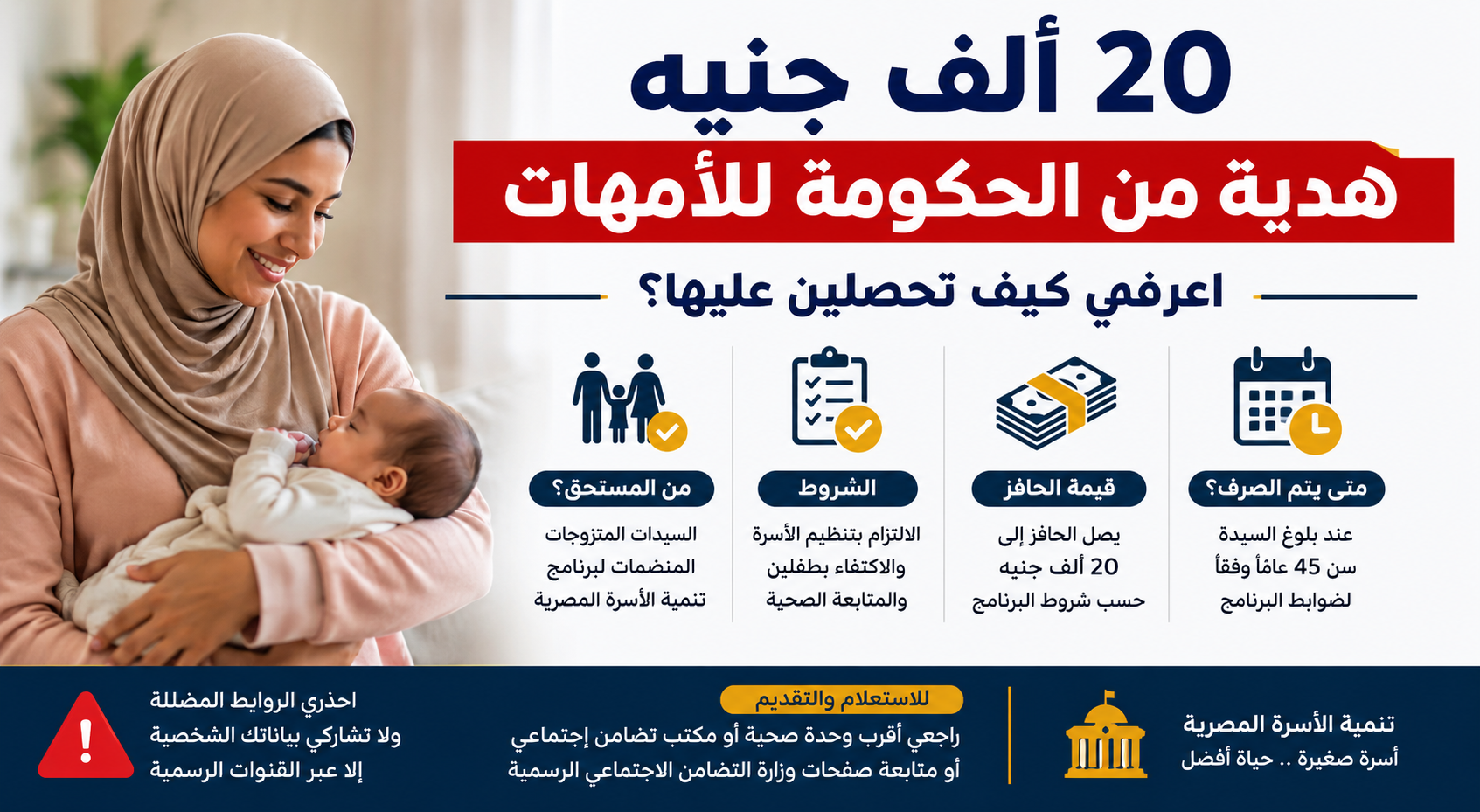 20 ألف جنيه

هدية من الحكومة للأمهات

اعرفي كيف تحصلين عليها؟

متى يتم الصرف؟
عند بلوغ السيدة سن 45 عاماً وفقاً لضوابط البرنامج

قيمة الحافز
يصل الحافز إلى 20 ألف جنيه حسب شروط البرنامج

الشروط
الالتزام بتنظيم الأسرة والاكتفاء بطفلين والمتابعة الصحية

من المستحق؟
السيدات المتزوجات المنضمات لبرنامج تنمية الأسرة المصرية

تنمية الأسرة المصرية
أسرة صغيرة .. حياة أفضل

للاستعلام والتقديم
راجعي أقرب وحدة صحية أو مكتب تضامن إجتماعي أو متابعة صفحات وزارة التضامن الاجتماعي الرسمية

احذري الروابط المضللة ولا تشاركي بياناتك الشخصية إلا عبر القنوات الرسمية